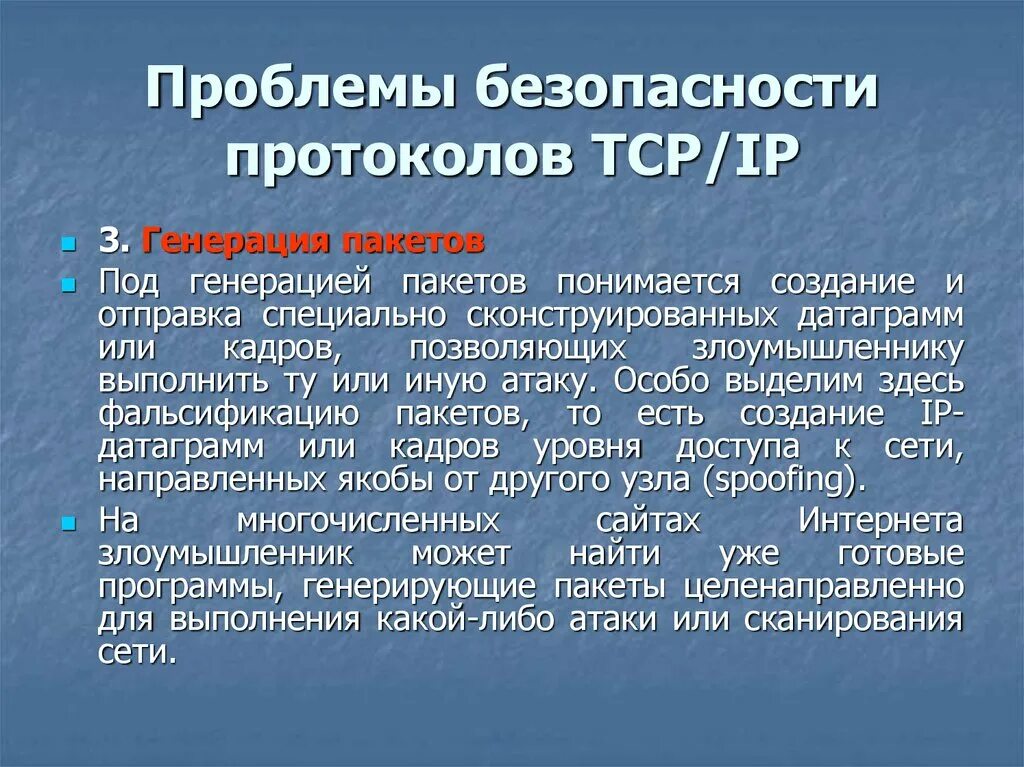 Проблемы безопасности протоколов TCP/IP

3. Генерация пакетов

Под генерацией пакетов понимается создание и отправка специально сконструированных датаграмм или кадров, позволяющих злоумышленнику выполнить ту или иную атаку. Особо выделим здесь фальсификацию пакетов, то есть создание IP-датаграмм или кадров уровня доступа к сети, направленных якобы от другого узла (spoofing).

На многочисленных сайтах Интернета злоумышленник может найти уже готовые программы, генерирующие пакеты целенаправленно для выполнения какой-либо атаки или сканирования сети.